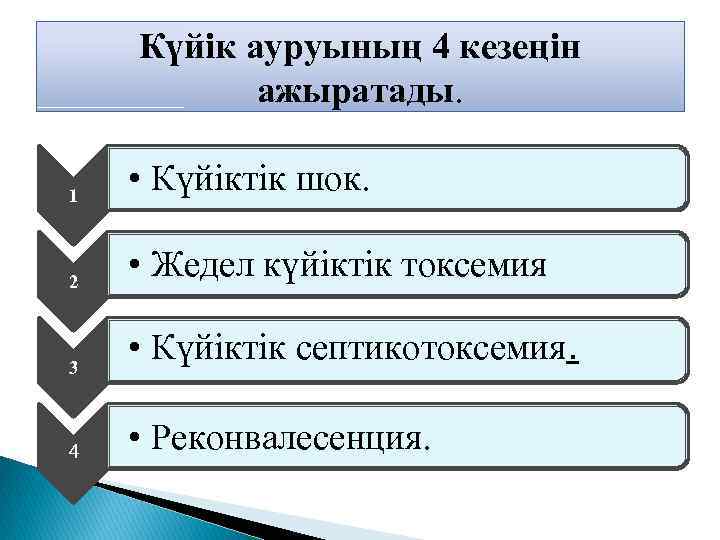 Күйік ауруының 4 кезеңін ажыратады.

1
• Күйіктік шок.

2
• Жедел күйіктік токсемия

3
• Күйіктік септикотоксемия.

4
• Реконвалесенция.